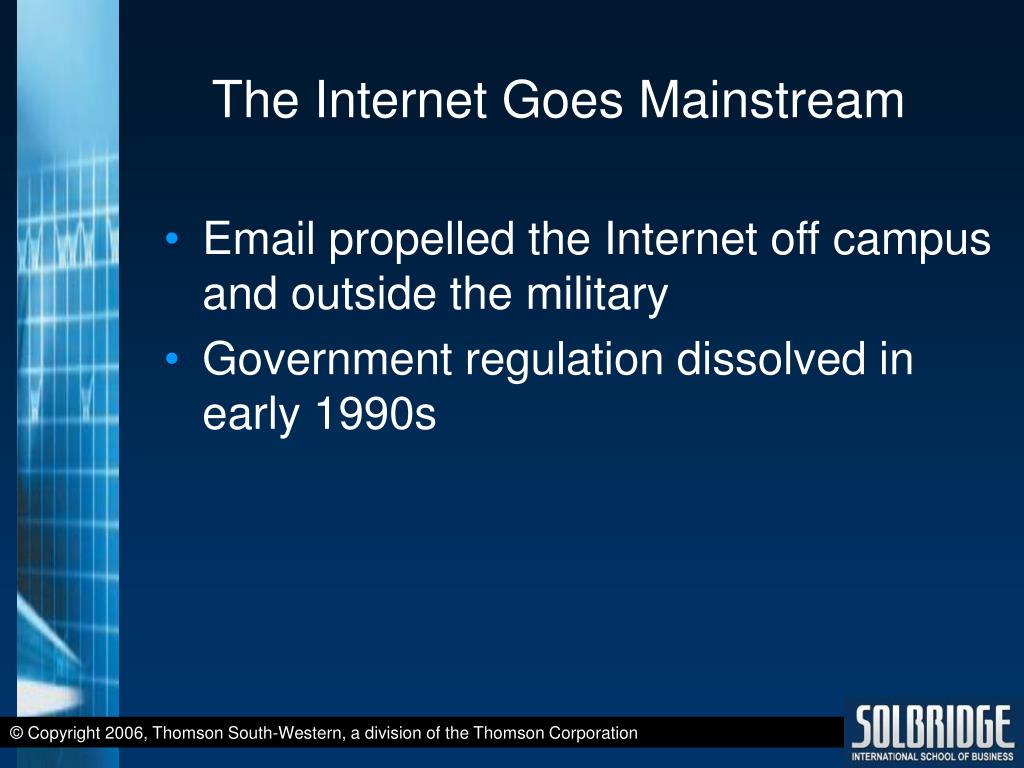 The Internet Goes Mainstream

• Email propelled the Internet off campus and outside the military
• Government regulation dissolved in early 1990s

© Copyright 2006, Thomson South-Western, a division of the Thomson Corporation

SOLBRIDGE
INTERNATIONAL SCHOOL OF BUSINESS